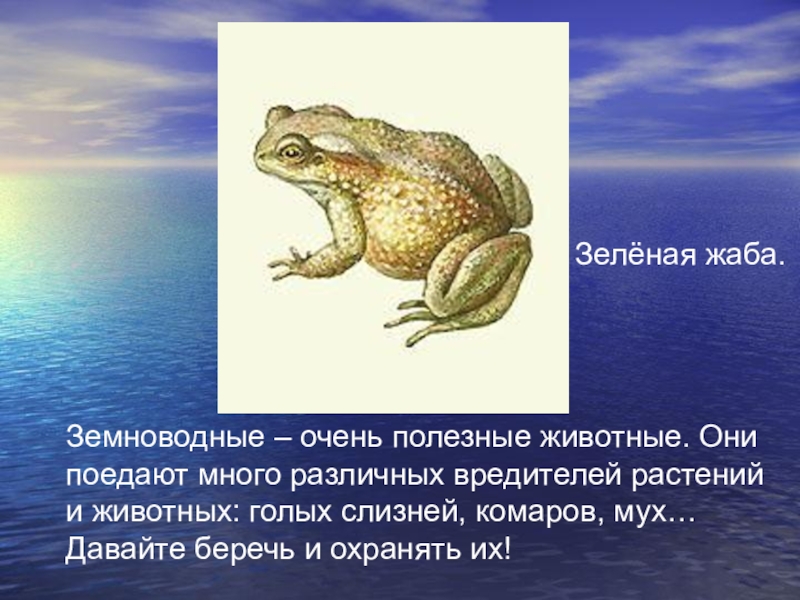 Зелёная жаба.

Земноводные – очень полезные животные. Они поедают много различных вредителей растений и животных: голых слизней, комаров, мух… Давайте беречь и охранять их!